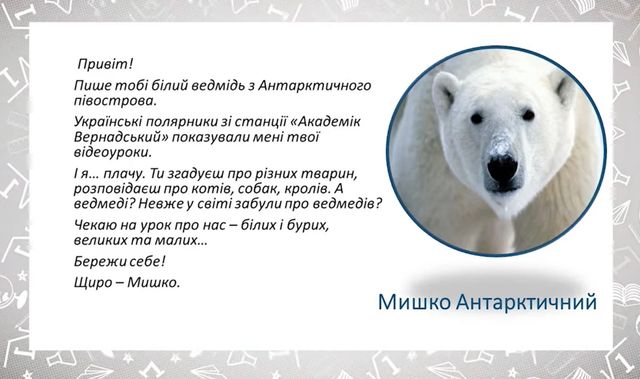 Привіт!

Пише тобі білий ведмідь з Антарктичного півострова.

Українські полярники зі станції «Академік Вернадський» показували мені твої відеоуроки.

І я… плачу. Ти згадуєш про різних тварин, розповідаєш про котів, собак, кролів. А ведмеді? Невже у світі забули про ведмедів?

Чекаю на урок про нас – білих і бурих, великих та малих…

Бережи себе!

Щиро – Мишко.

Мишко Антарктичний